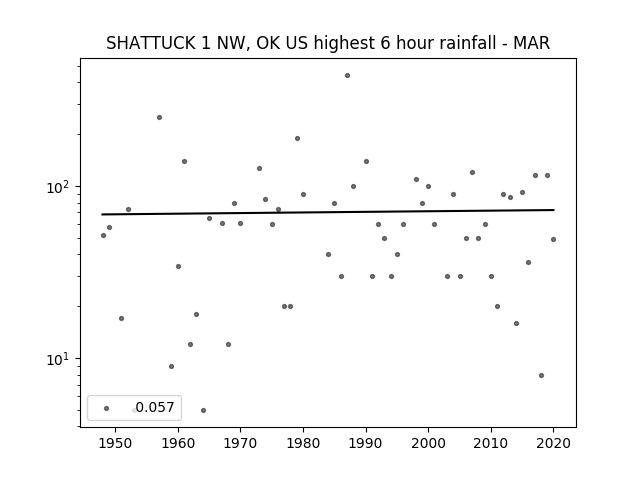 SHATTUCK 1 NW, OK US highest 6 hour rainfall - MAR

$10^2$

$10^1$

0.057

1950 1960 1970 1980 1990 2000 2010 2020